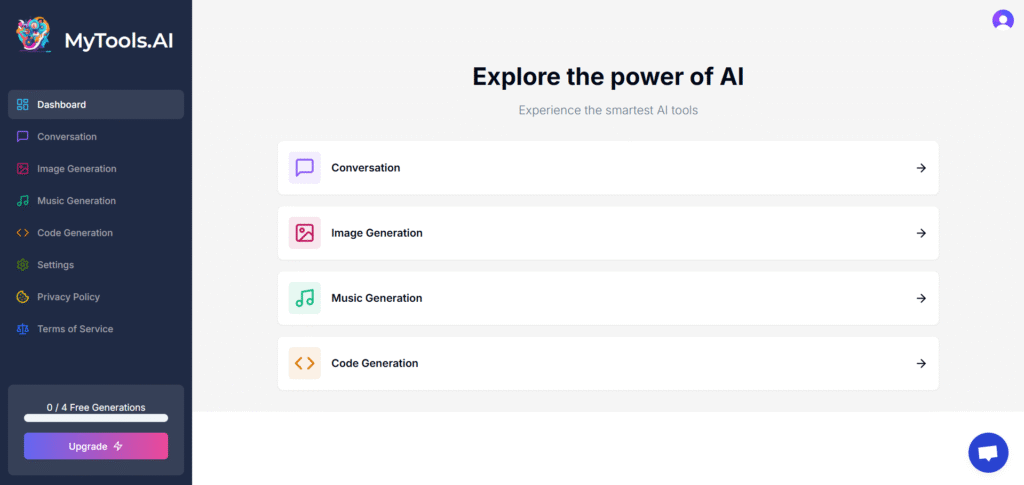 MyTools.AI

Dashboard
Conversation
Image Generation
Music Generation
Code Generation
Settings
Privacy Policy
Terms of Service

0 / 4 Free Generations
Upgrade

Explore the power of AI

Experience the smartest AI tools

Conversation
Image Generation
Music Generation
Code Generation